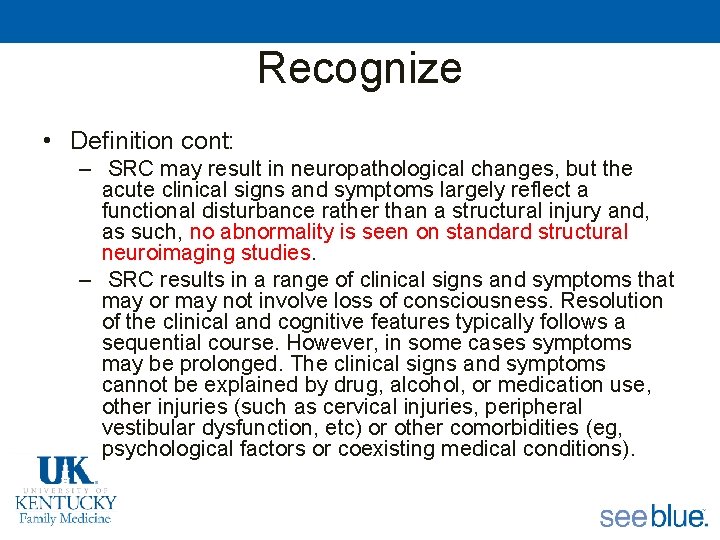 Recognize

• Definition cont:

– SRC may result in neuropathological changes, but the acute clinical signs and symptoms largely reflect a functional disturbance rather than a structural injury and, as such, no abnormality is seen on standard structural neuroimaging studies.

– SRC results in a range of clinical signs and symptoms that may or may not involve loss of consciousness. Resolution of the clinical and cognitive features typically follows a sequential course. However, in some cases symptoms may be prolonged. The clinical signs and symptoms cannot be explained by drug, alcohol, or medication use, other injuries (such as cervical injuries, peripheral vestibular dysfunction, etc) or other comorbidities (eg, psychological factors or coexisting medical conditions).

UK
UNIVERSITY OF
KENTUCKY
Family Medicine

see blue.